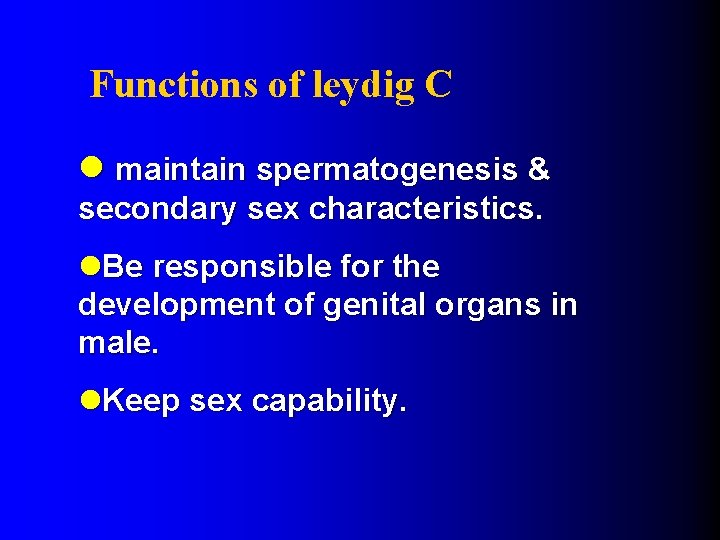 Functions of leydig C

● maintain spermatogenesis & secondary sex characteristics.

●Be responsible for the development of genital organs in male.

●Keep sex capability.